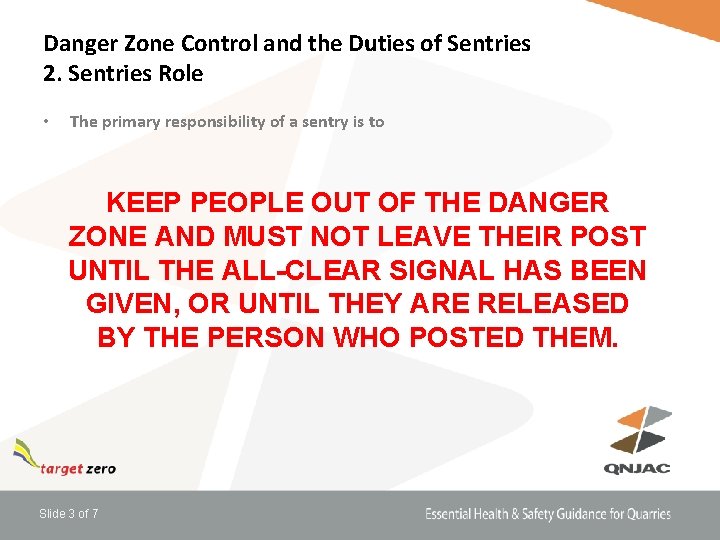 Danger Zone Control and the Duties of Sentries
2. Sentries Role

• The primary responsibility of a sentry is to

KEEP PEOPLE OUT OF THE DANGER ZONE AND MUST NOT LEAVE THEIR POST UNTIL THE ALL-CLEAR SIGNAL HAS BEEN GIVEN, OR UNTIL THEY ARE RELEASED BY THE PERSON WHO POSTED THEM.

target zero

QNJAC

Slide 3 of 7

Essential Health & Safety Guidance for Quarries